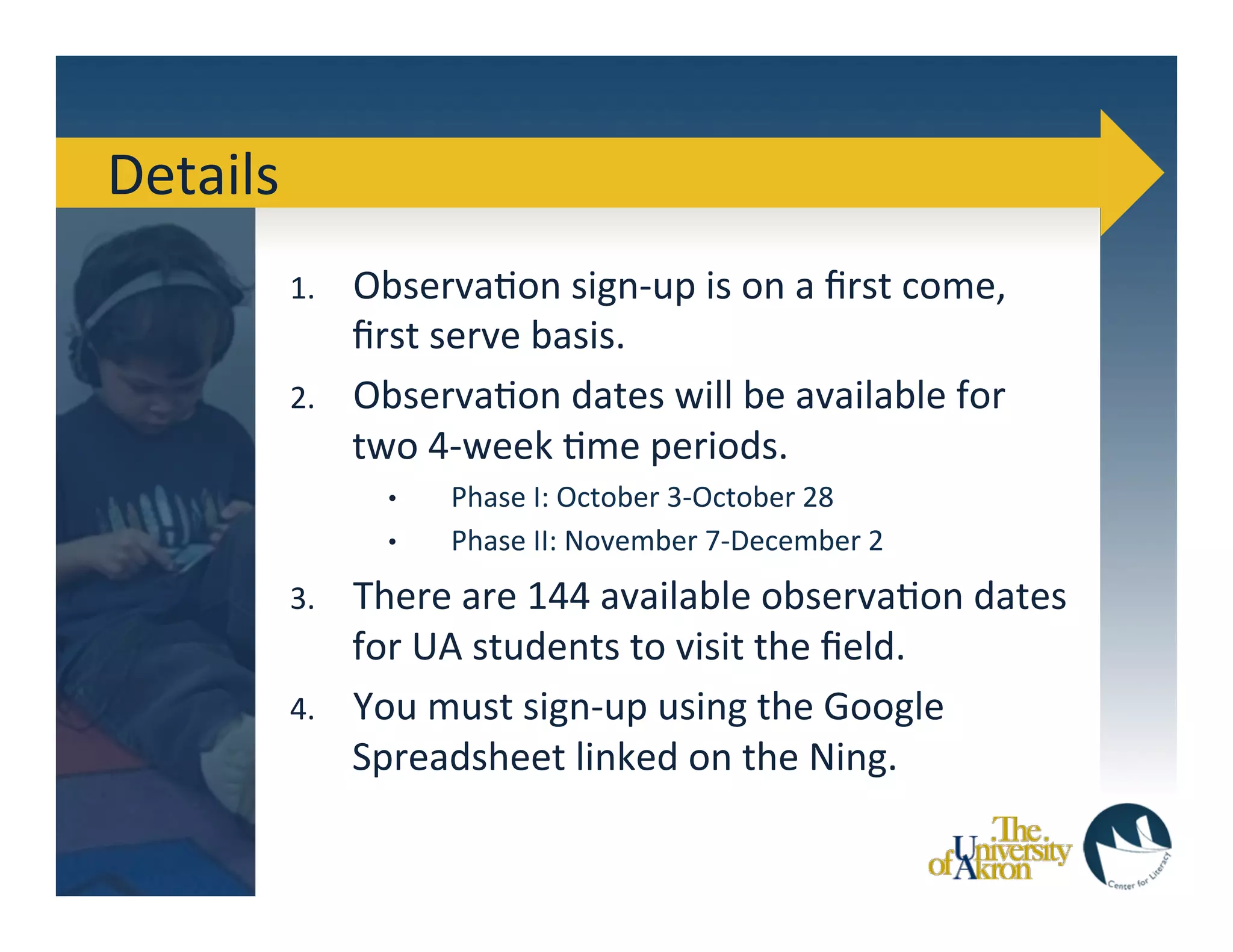 Details

1. Observation sign-up is on a first come, first serve basis.
2. Observation dates will be available for two 4-week time periods.
   • Phase I: October 3-October 28
   • Phase II: November 7-December 2
3. There are 144 available observation dates for UA students to visit the field.
4. You must sign-up using the Google Spreadsheet linked on the Ning.

The University of Akron

Center for Literacy